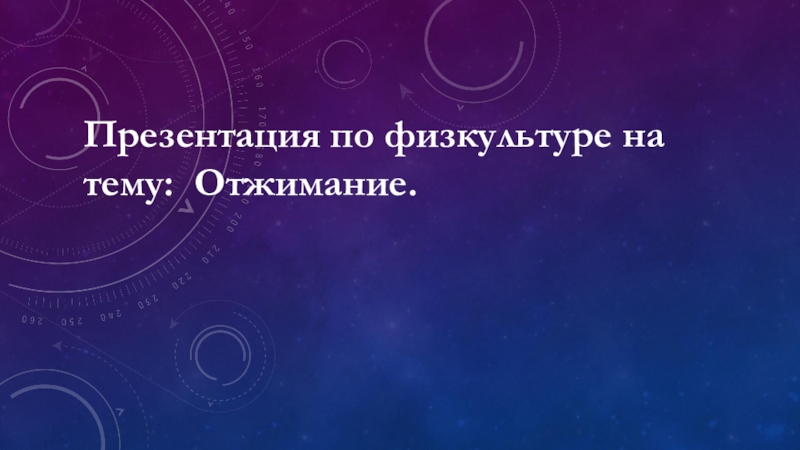 Презентация по физкультуре на тему:  Отжимание.